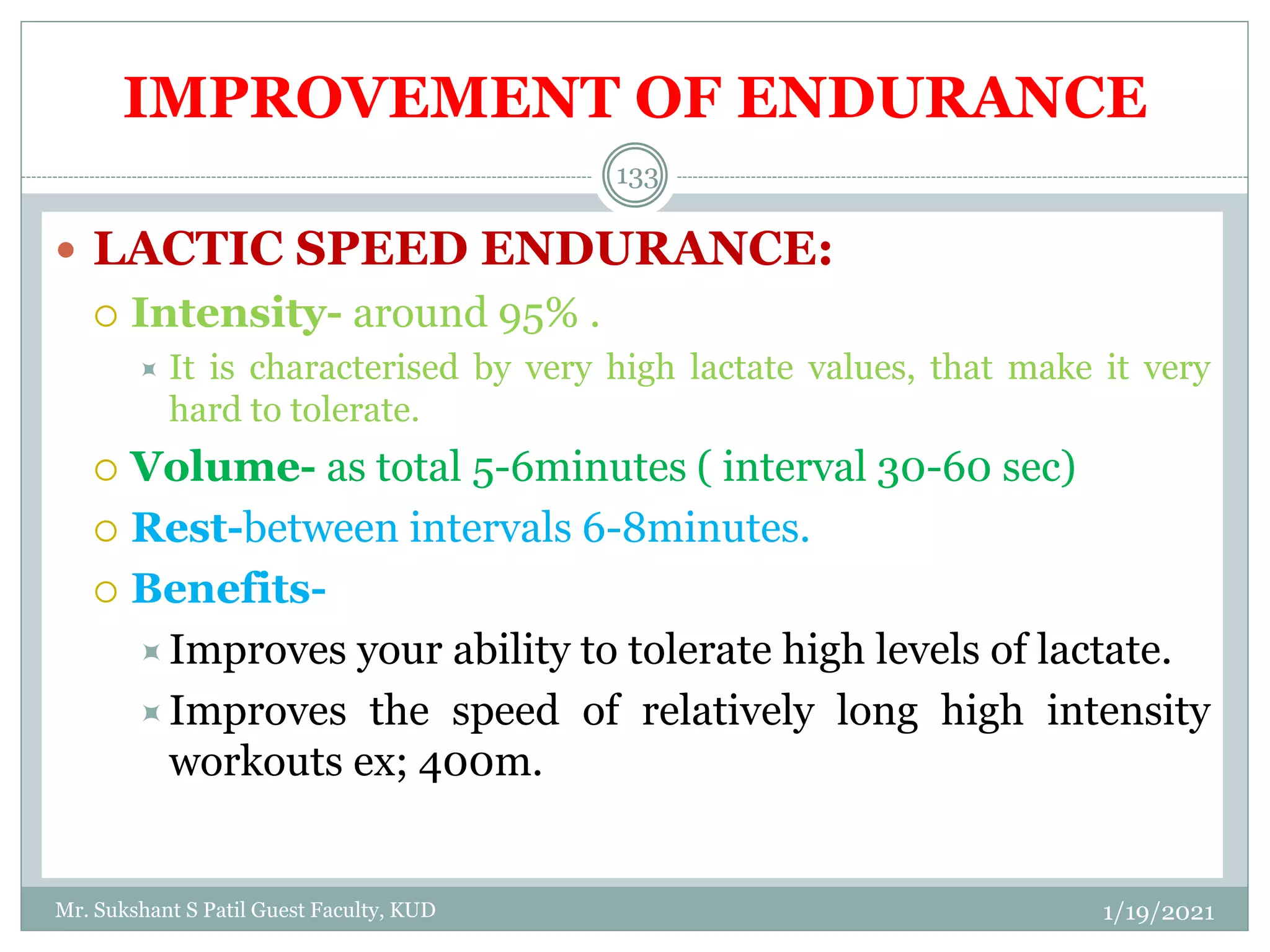 IMPROVEMENT OF ENDURANCE

133

LACTIC SPEED ENDURANCE:

Intensity- around 95% .

It is characterised by very high lactate values, that make it very hard to tolerate.

Volume- as total 5-6minutes ( interval 30-60 sec)

Rest-between intervals 6-8minutes.

Benefits-

Improves your ability to tolerate high levels of lactate.

Improves the speed of relatively long high intensity workouts ex; 400m.

Mr. Sukshant S Patil Guest Faculty, KUD

1/19/2021